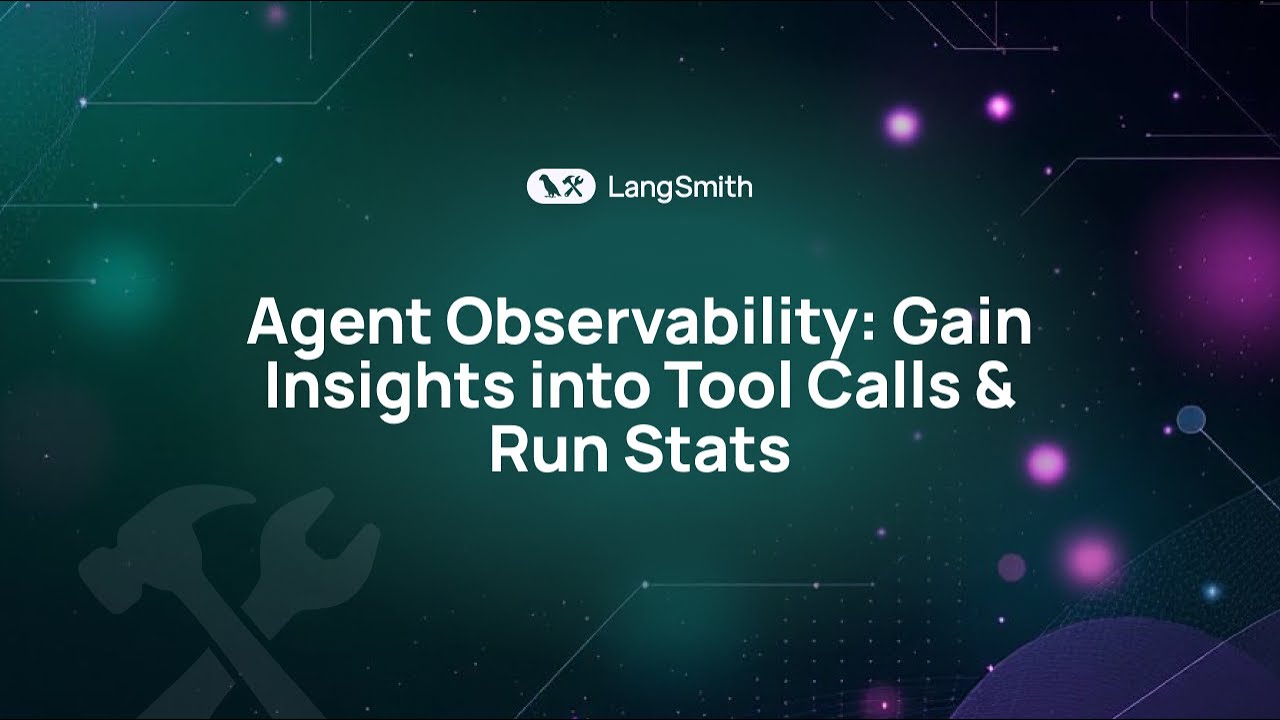 LangSmith

Agent Observability: Gain Insights into Tool Calls & Run Stats